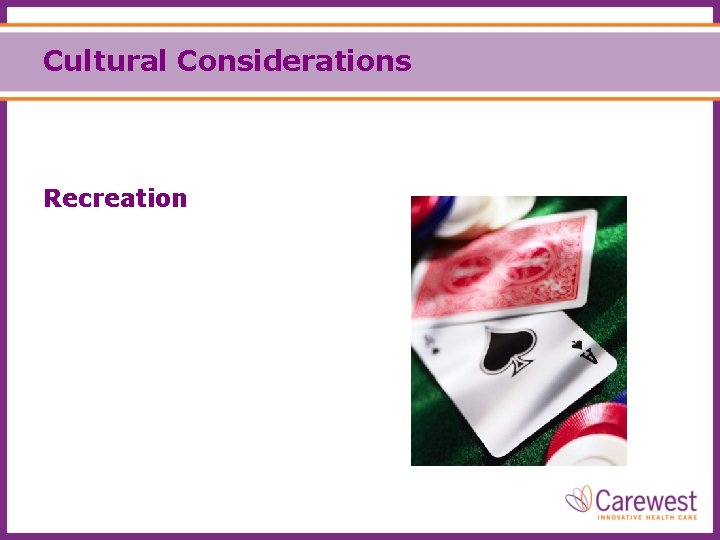 Cultural Considerations

Recreation

A

A

Carewest
INNOVATIVE HEALTH CARE